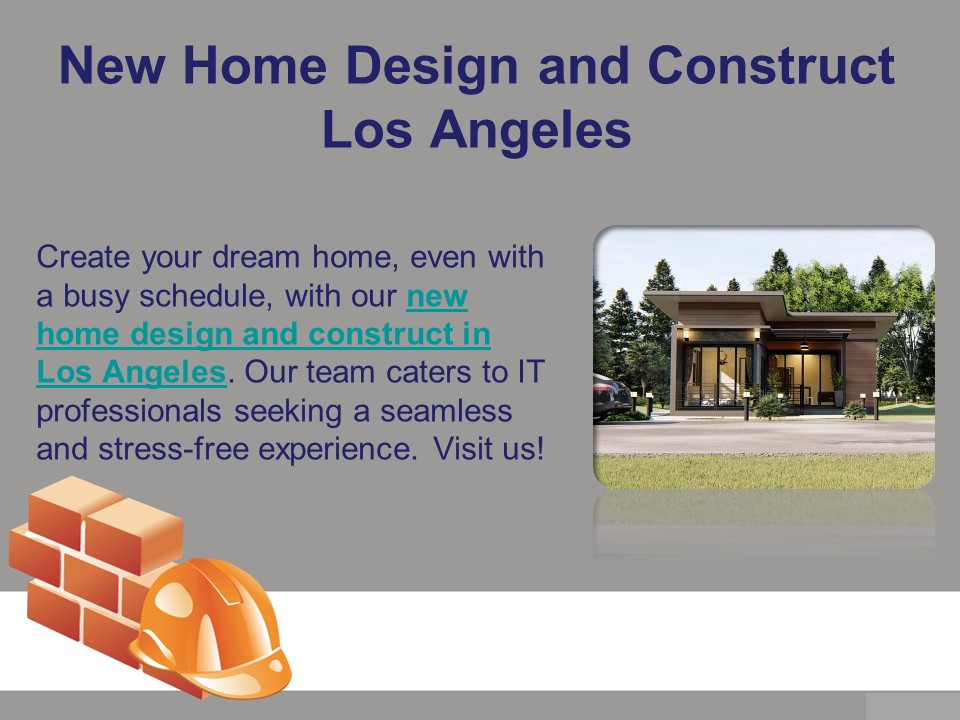 New Home Design and Construct Los Angeles

Create your dream home, even with a busy schedule, with our new home design and construct in Los Angeles. Our team caters to IT professionals seeking a seamless and stress-free experience. Visit us!